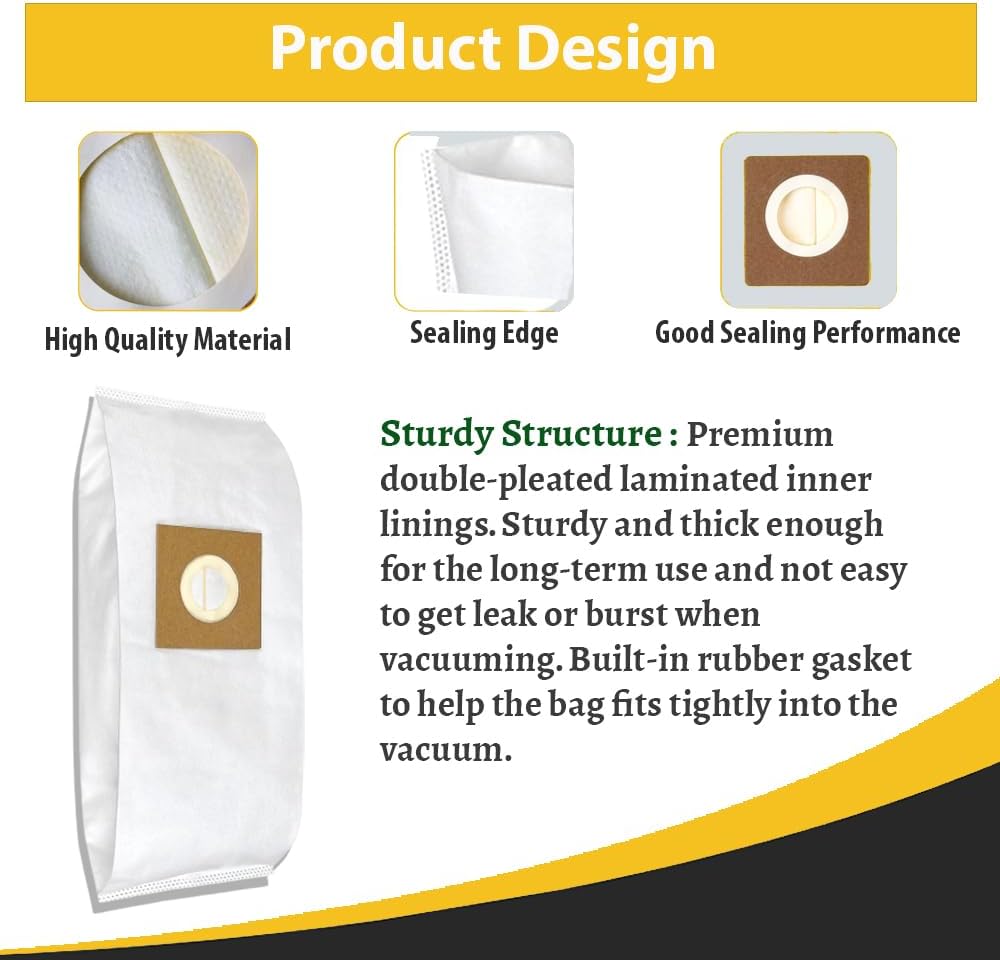 Product Design

High Quality Material

Sealing Edge

Good Sealing Performance

Sturdy Structure : Premium double-pleated laminated inner linings. Sturdy and thick enough for the long-term use and not easy to get leak or burst when vacuuming. Built-in rubber gasket to help the bag fits tightly into the vacuum.